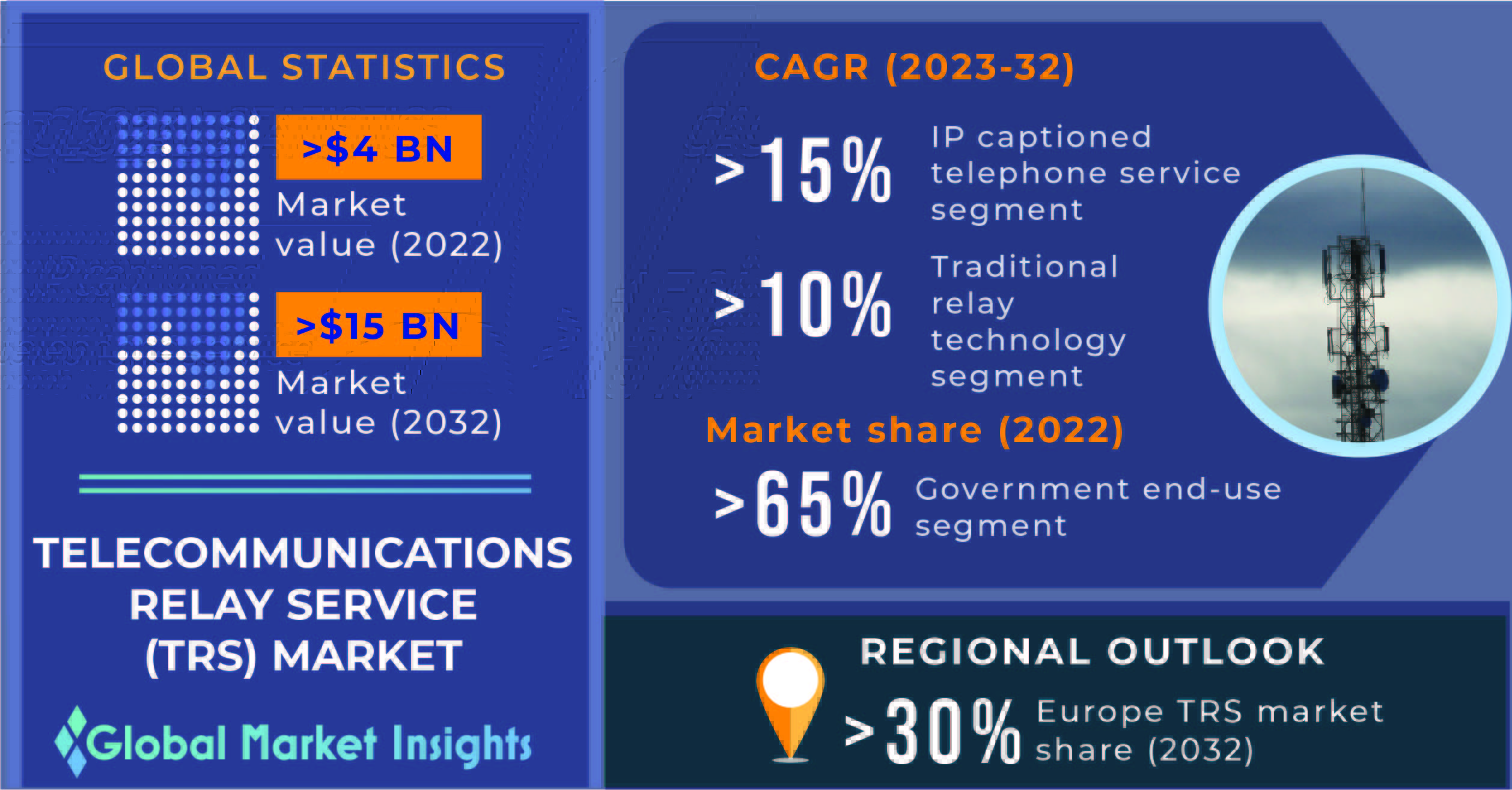 GLOBAL STATISTICS

>$4 BN
Market value (2022)

>$15 BN
Market value (2032)

TELECOMMUNICATIONS RELAY SERVICE (TRS) MARKET

Global Market Insights

CAGR (2023-32)

>15% IP captioned telephone service segment

>10% Traditional relay technology segment

Market share (2022)

>65% Government end-use segment

REGIONAL OUTLOOK

>30% Europe TRS market share (2032)